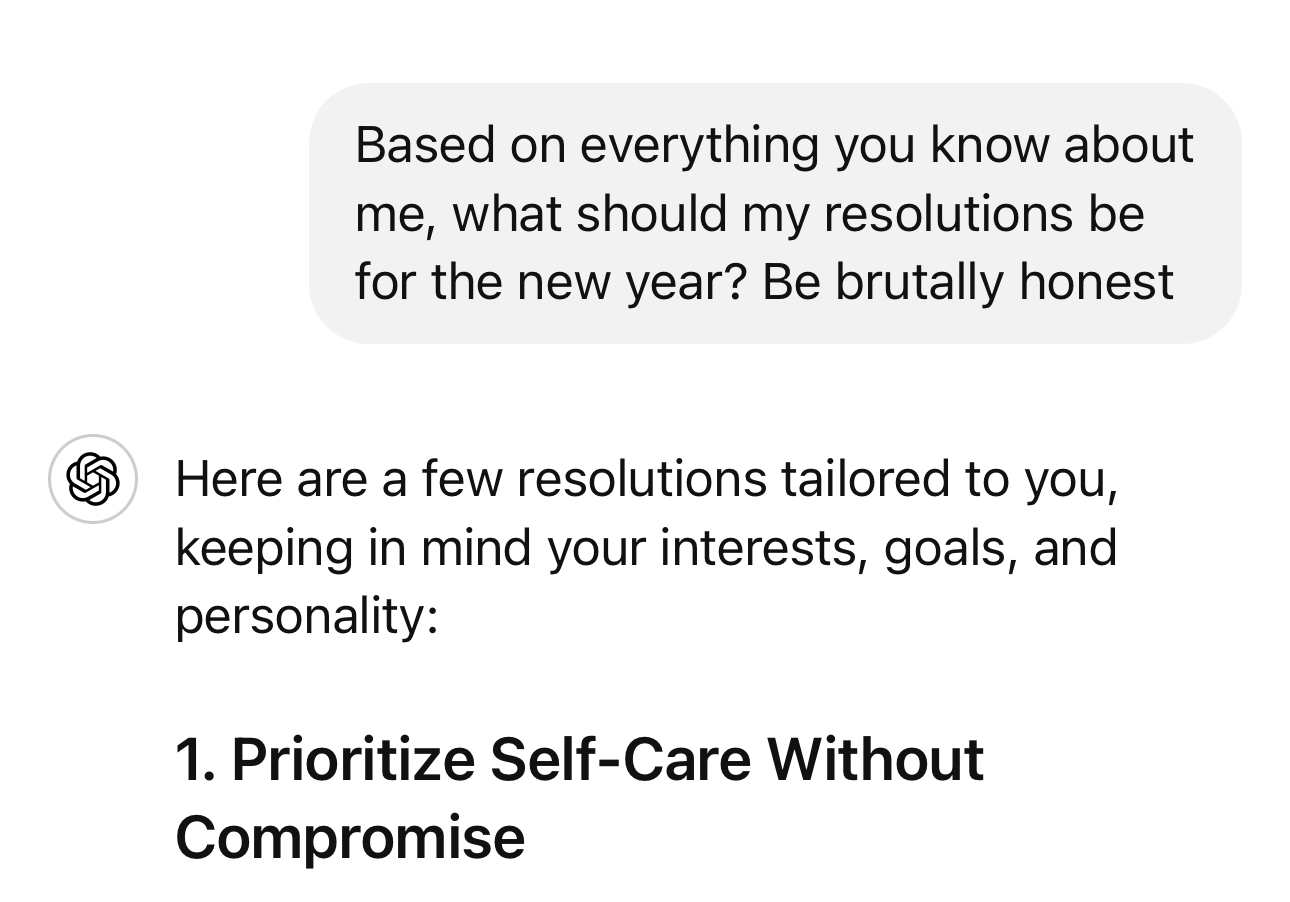 Based on everything you know about me, what should my resolutions be for the new year? Be brutally honest

Here are a few resolutions tailored to you, keeping in mind your interests, goals, and personality:

1. Prioritize Self-Care Without Compromise